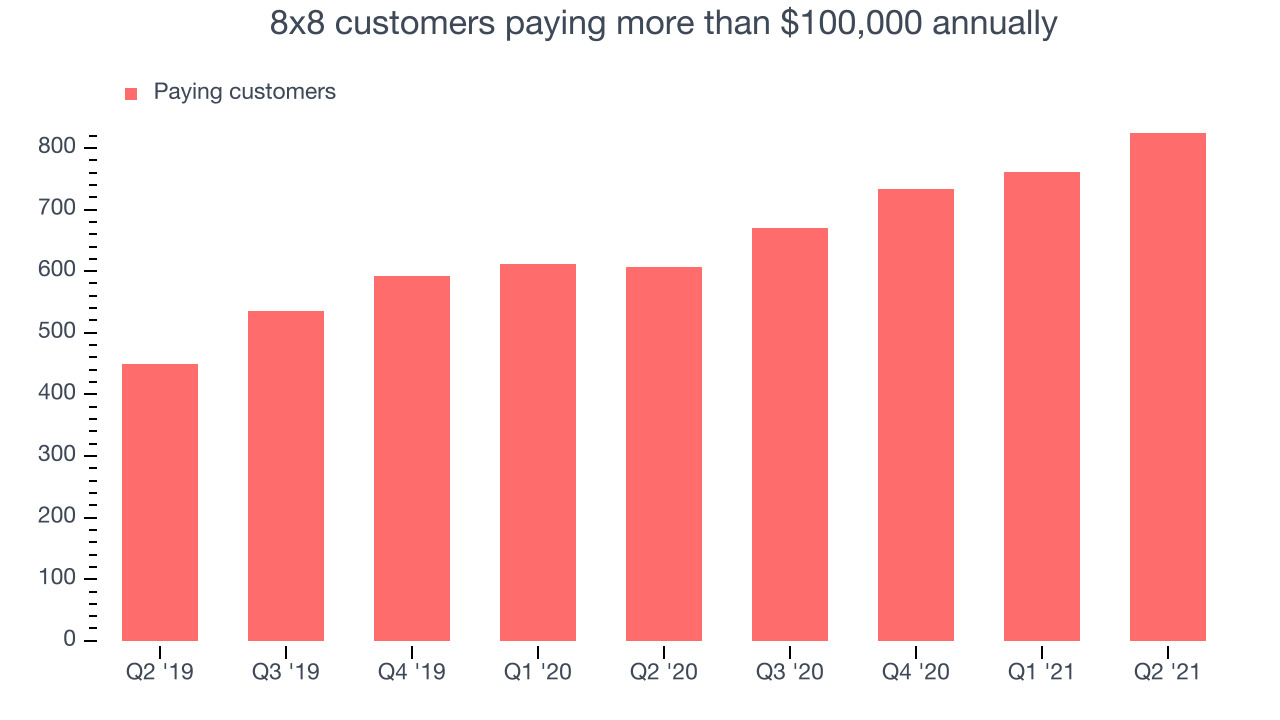 8x8 customers paying more than \$100,000 annually

Paying customers

800
700
600
500
400
300
200
100
0

Q2 '19
Q3 '19
Q4 '19
Q1 '20
Q2 '20
Q3 '20
Q4 '20
Q1 '21
Q2 '21